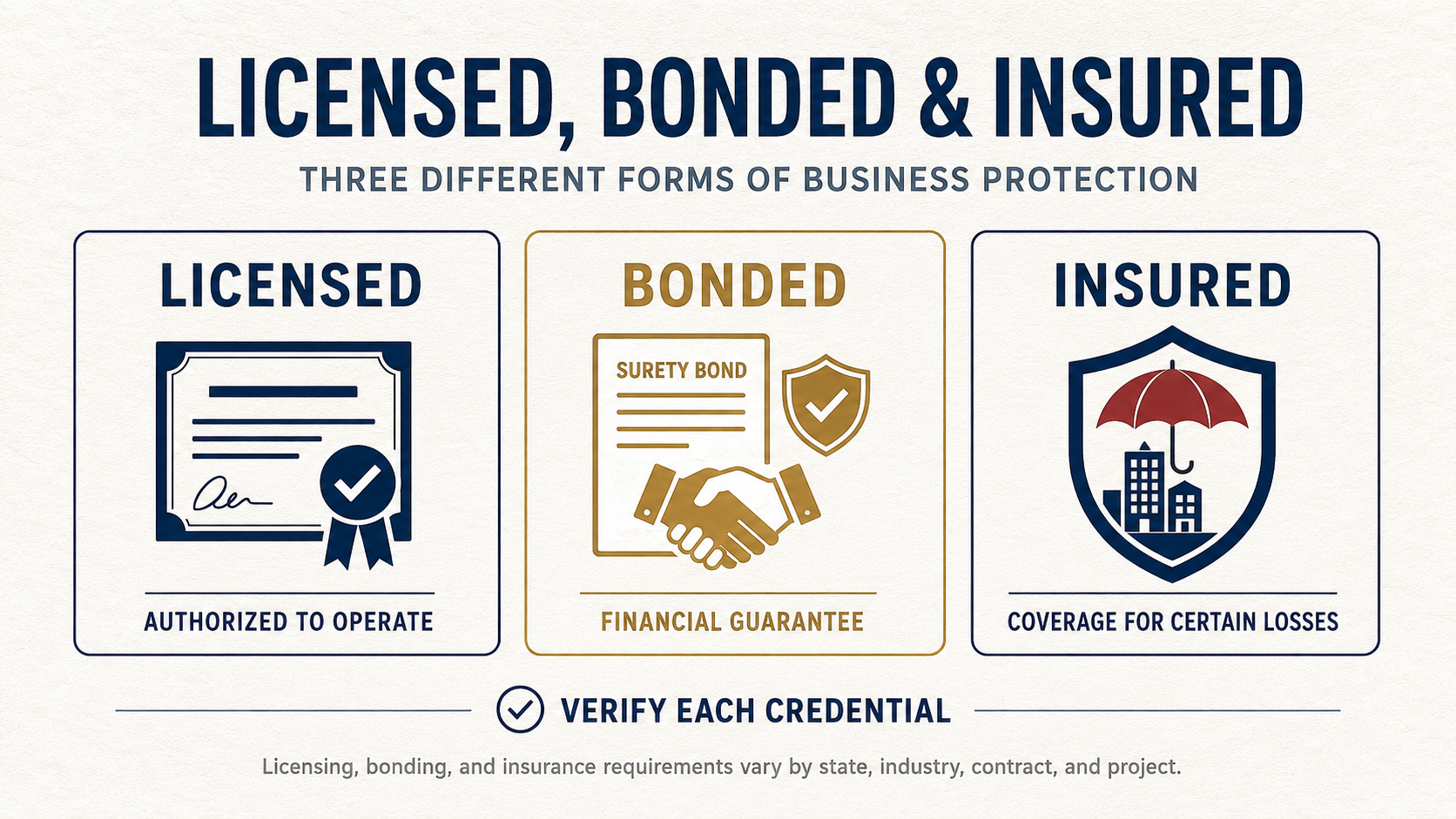 LICENSED, BONDED & INSURED

THREE DIFFERENT FORMS OF BUSINESS PROTECTION

LICENSED

AUTHORIZED TO OPERATE

BONDED

SURETY BOND

FINANCIAL GUARANTEE

INSURED

COVERAGE FOR CERTAIN LOSSES

VERIFY EACH CREDENTIAL

Licensing, bonding, and insurance requirements vary by state, industry, contract, and project.